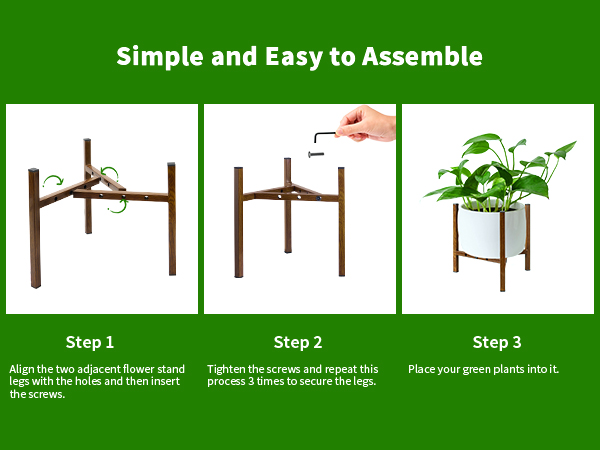 Simple and Easy to Assemble

Step 1

Align the two adjacent flower stand legs with the holes and then insert the screws.

Step 2

Tighten the screws and repeat this process 3 times to secure the legs.

Step 3

Place your green plants into it.